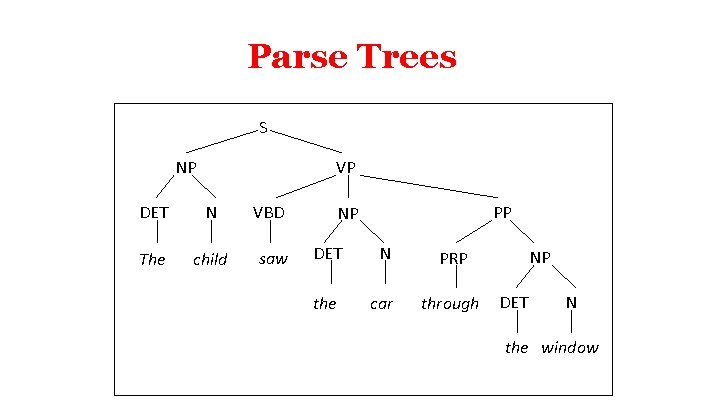 Parse Trees

S

NP VP

DET N VBD NP PP

The child saw DET N PRP NP

the car through DET N

the window